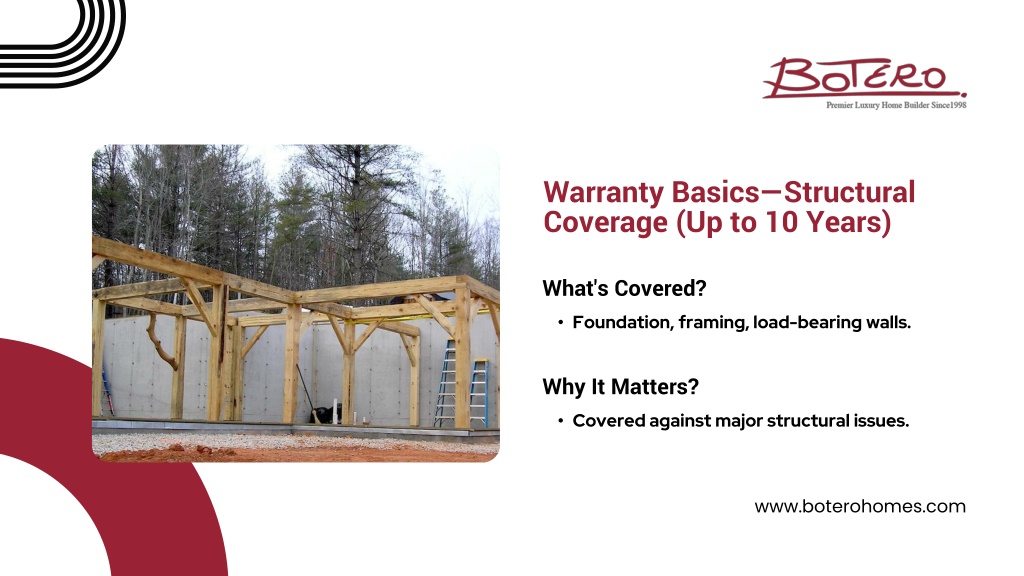 BOTERO.
Premier Luxury Home Builder Since1998

Warranty Basics—Structural Coverage (Up to 10 Years)

What's Covered?

• Foundation, framing, load-bearing walls.

Why It Matters?

• Covered against major structural issues.

www.boterohomes.com